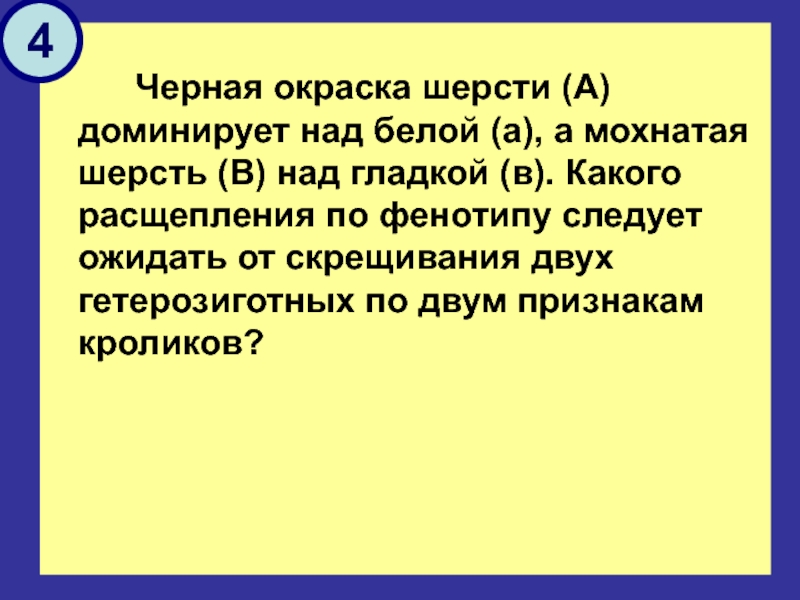 4

Черная окраска шерсти (А) доминирует над белой (а), а мохнатая шерсть (В) над гладкой (в). Какого расщепления по фенотипу следует ожидать от скрещивания двух гетерозиготных по двум признакам кроликов?